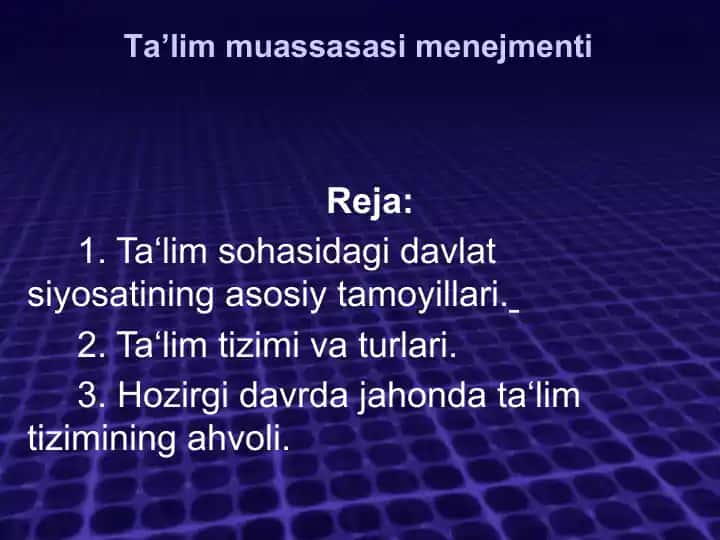 Ta’lim muassasasi menejmenti

Reja:

1. Ta‘lim sohasidagi davlat siyosatining asosiy tamoyillari.

2. Ta‘lim tizimi va turlari.

3. Hozirgi davrda jahonda ta‘lim tizimining ahvoli.